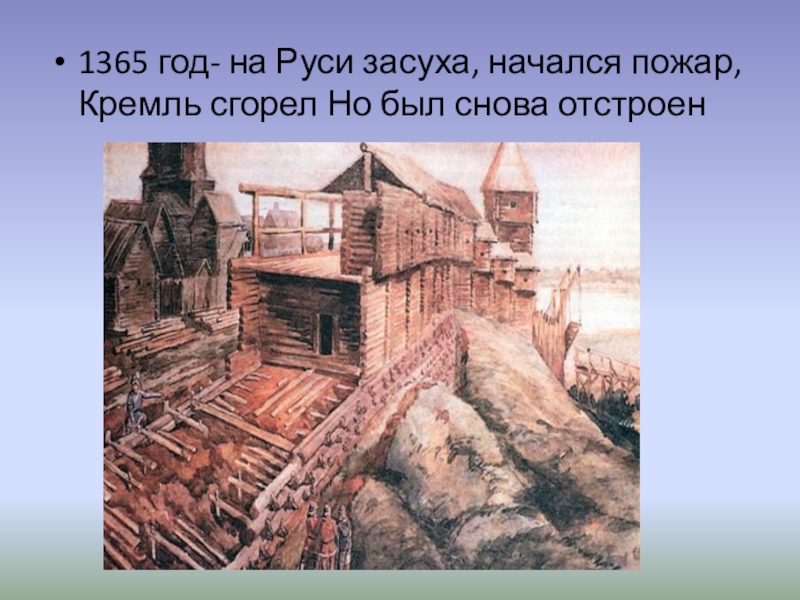 • 1365 год- на Руси засуха, начался пожар, Кремль сгорел Но был снова отстроен